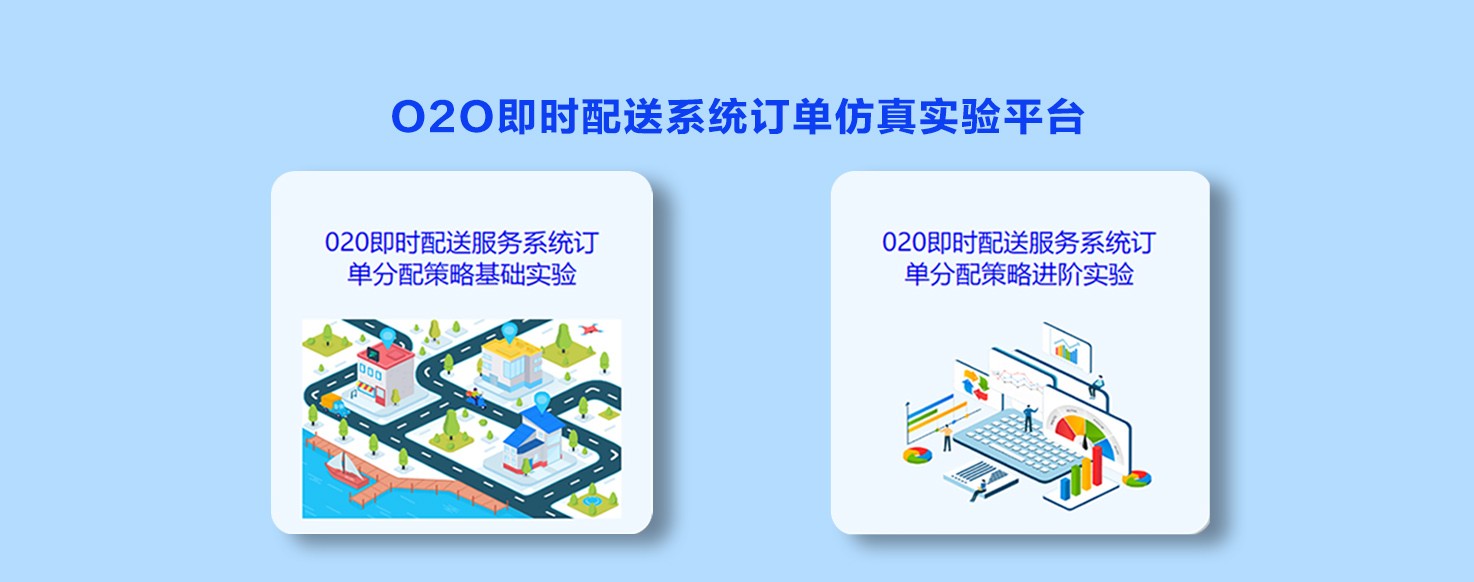 O2O即时配送系统订单仿真实验平台

020即时配送服务系统订单分配策略基础实验

020即时配送服务系统订单分配策略进阶实验